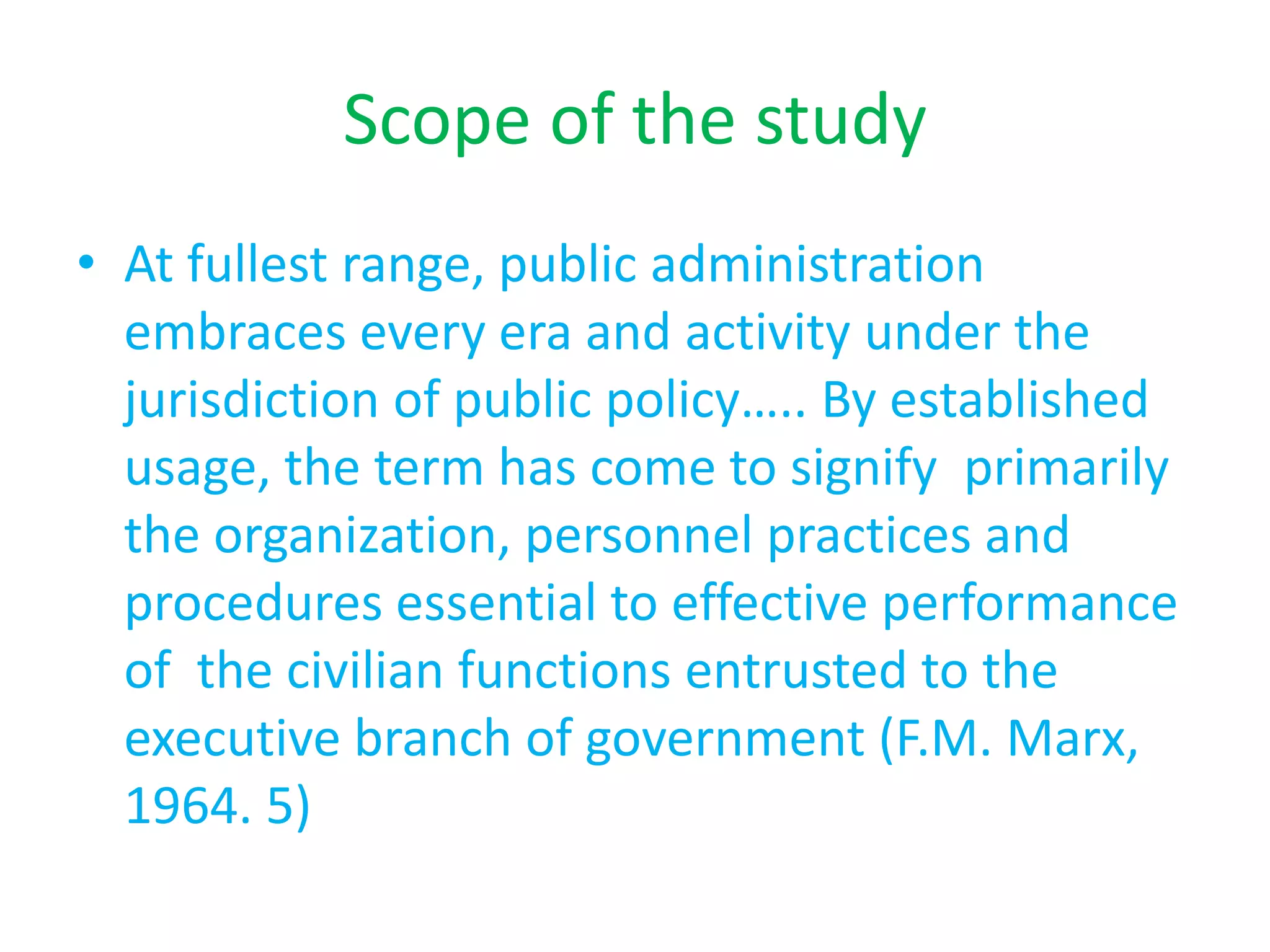 Scope of the study

• At fullest range, public administration embraces every era and activity under the jurisdiction of public policy….. By established usage, the term has come to signify primarily the organization, personnel practices and procedures essential to effective performance of the civilian functions entrusted to the executive branch of government (F.M. Marx, 1964. 5)